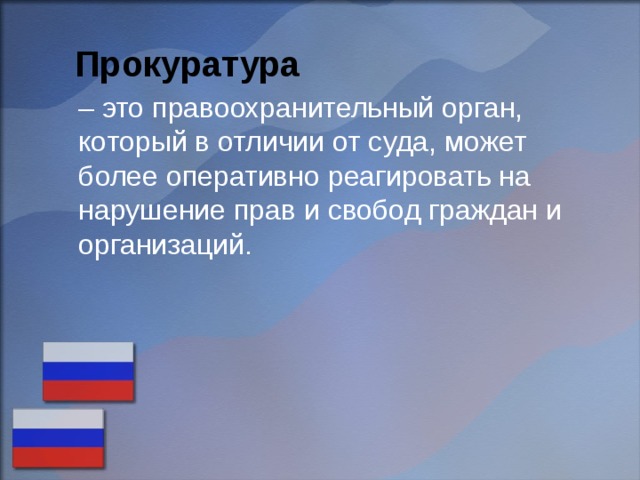 Прокуратура

– это правоохранительный орган, который в отличии от суда, может более оперативно реагировать на нарушение прав и свобод граждан и организаций.